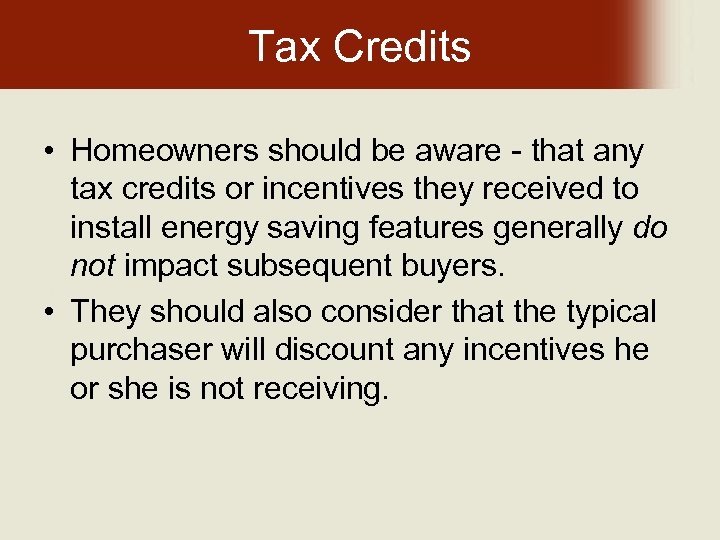 Tax Credits

• Homeowners should be aware - that any tax credits or incentives they received to install energy saving features generally do not impact subsequent buyers.

• They should also consider that the typical purchaser will discount any incentives he or she is not receiving.